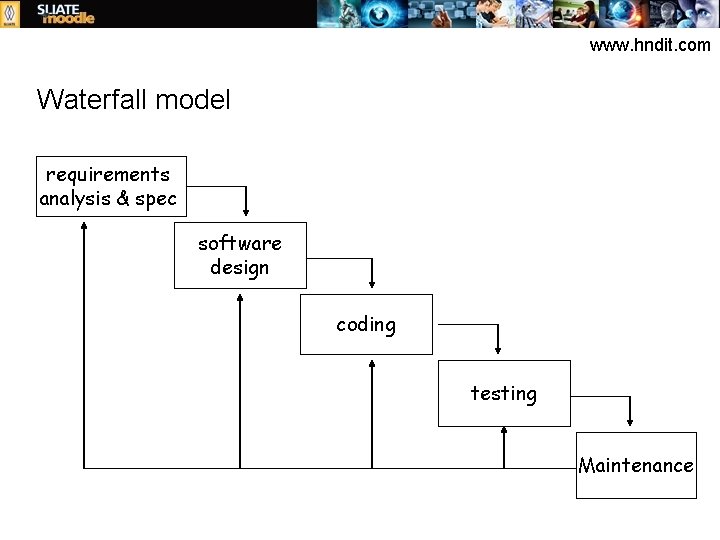 SLIATE moodle

www.hndit.com

Waterfall model

requirements analysis & spec

software design

coding

testing

Maintenance